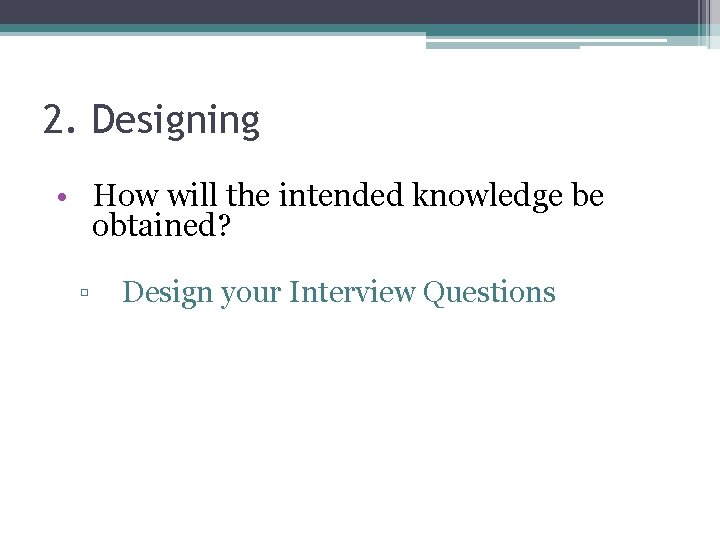 2. Designing

• How will the intended knowledge be obtained?

▫ Design your Interview Questions